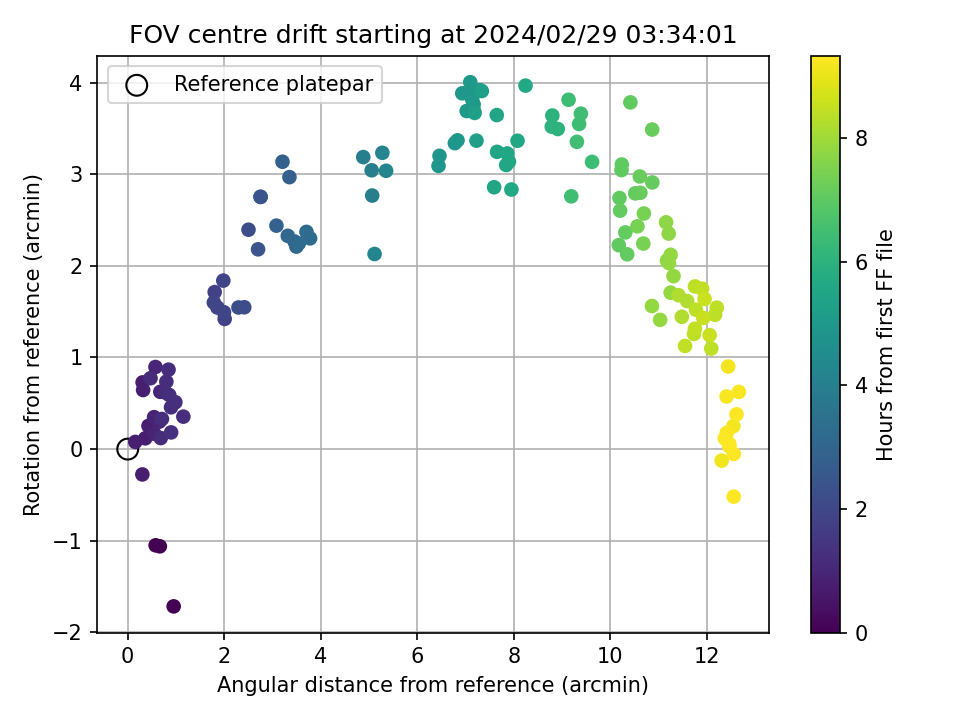 FOV centre drift starting at 2024/02/29 03:34:01

Reference platepar

Rotation from reference (arcmin)

4
3
2
1
0
−1
−2

0
2
4
6
8
10
12

Angular distance from reference (arcmin)

Hours from first FF file

8
6
4
2
0